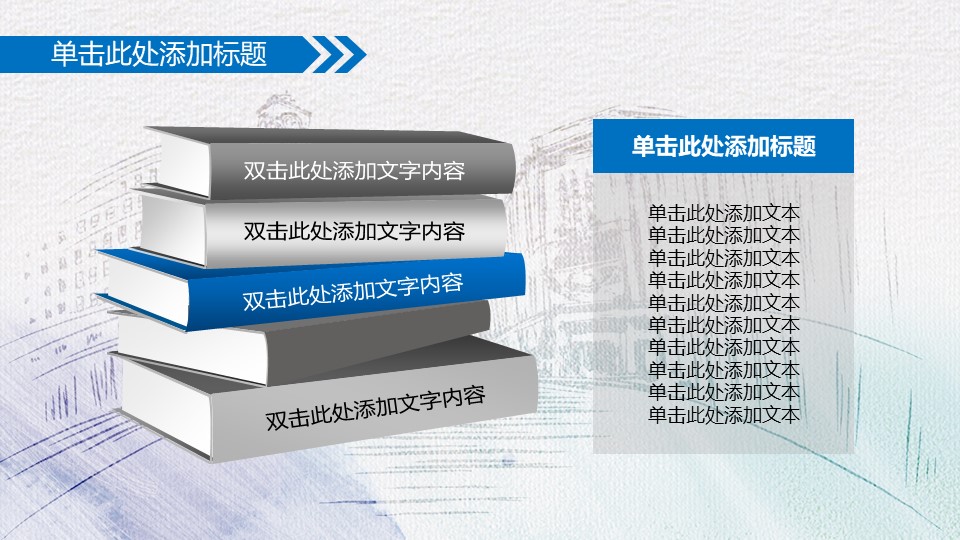 单击此处添加标题

双击此处添加文字内容

双击此处添加文字内容

双击此处添加文字内容

双击此处添加文字内容

单击此处添加标题

单击此处添加文本
单击此处添加文本
单击此处添加文本
单击此处添加文本
单击此处添加文本
单击此处添加文本
单击此处添加文本
单击此处添加文本
单击此处添加文本
单击此处添加文本